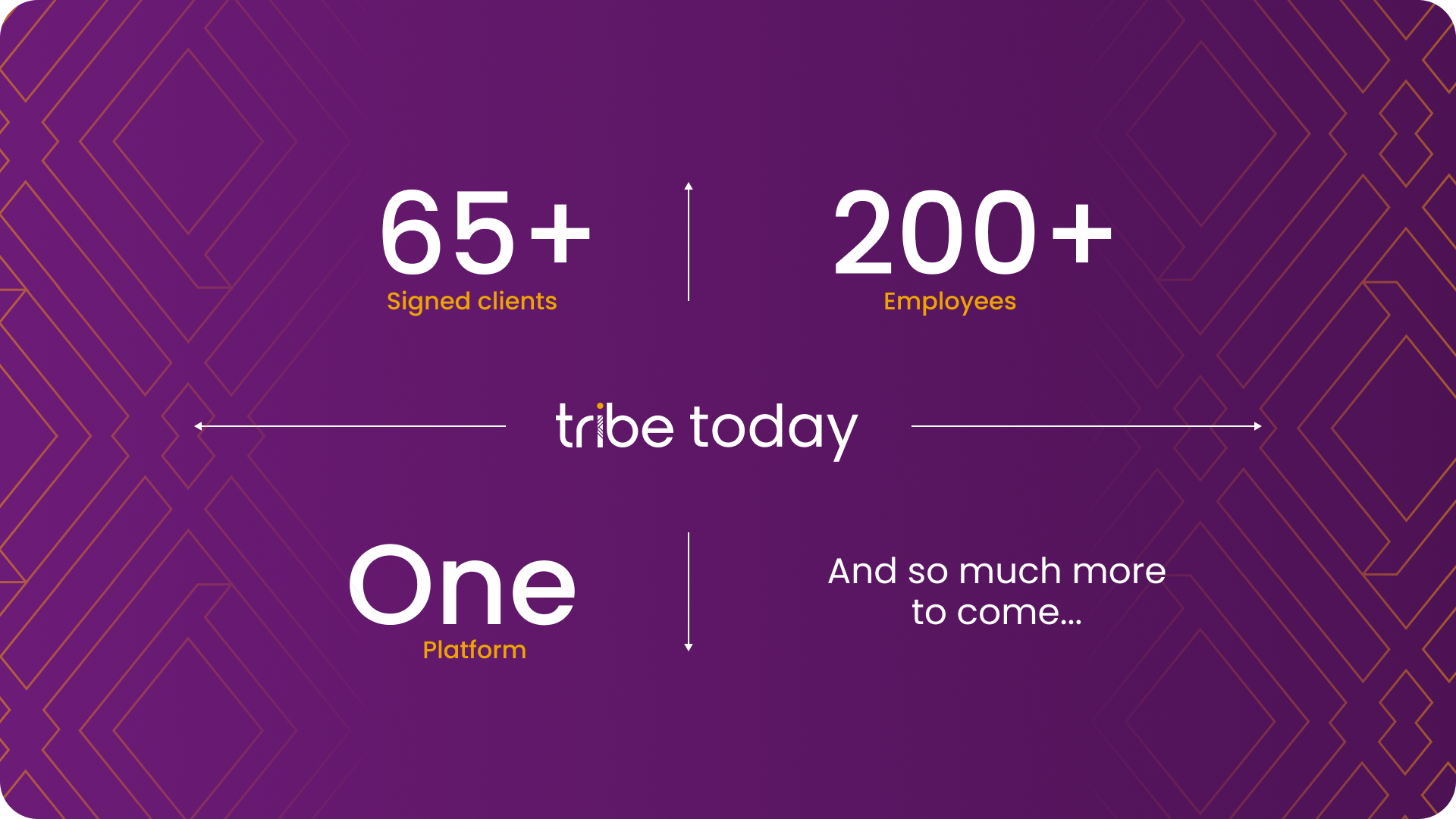 65+
Signed clients

200+
Employees

tribe today

One
Platform

And so much more to come...